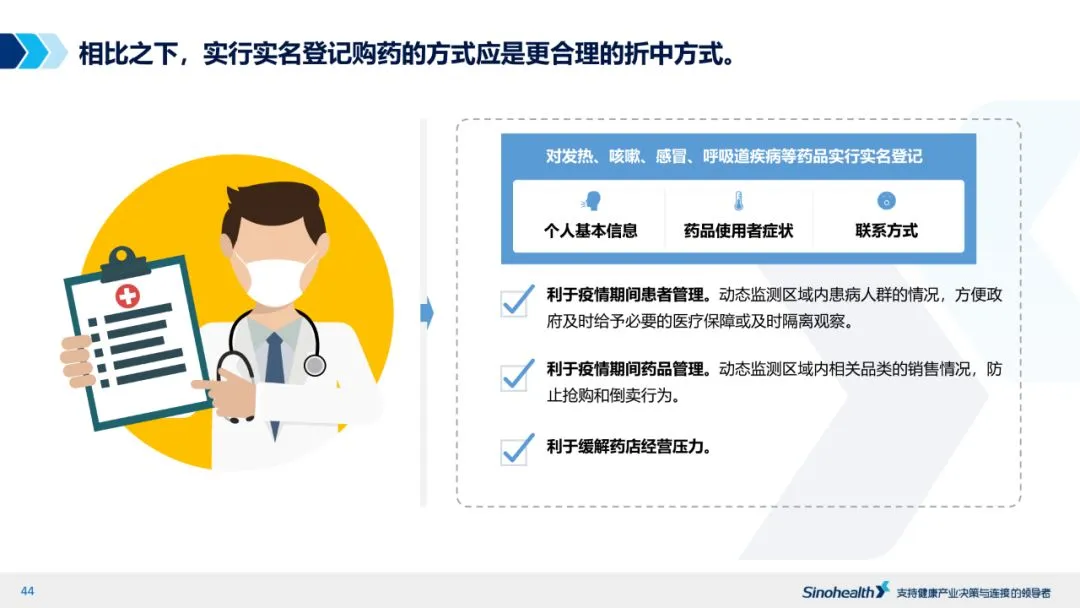 相比之下，实行实名登记购药的方式应是更合理的折中方式。

对发热、咳嗽、感冒、呼吸道疾病等药品实行实名登记

个人基本信息

药品使用者症状

联系方式

利于疫情期间患者管理。动态监测区域内患病人群的情况，方便政府及时给予必要的医疗保障或及时隔离观察。

利于疫情期间药品管理。动态监测区域内相关品类的销售情况，防止抢购和倒卖行为。

利于缓解药店经营压力。

44

Sinohealth 支持健康产业决策与连接的领导者